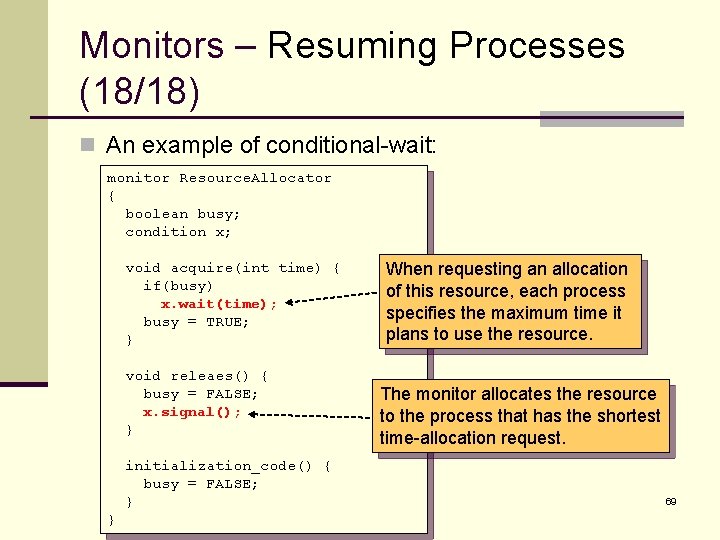 Monitors – Resuming Processes (18/18)

An example of conditional-wait:

monitor ResourceAllocator
{
  boolean busy;
  condition x;

  void acquire(int time) {
    if(busy)
      x.wait(time);
    busy = TRUE;
  }

  void releaes() {
    busy = FALSE;
    x.signal();
  }

  initialization_code() {
    busy = FALSE;
  }
}

When requesting an allocation of this resource, each process specifies the maximum time it plans to use the resource.

The monitor allocates the resource to the process that has the shortest time-allocation request.

69